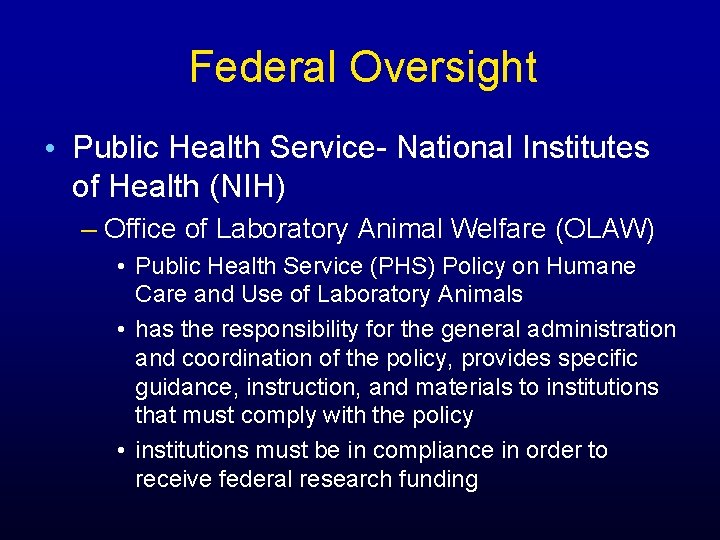 Federal Oversight

• Public Health Service- National Institutes of Health (NIH)

– Office of Laboratory Animal Welfare (OLAW)

• Public Health Service (PHS) Policy on Humane Care and Use of Laboratory Animals

• has the responsibility for the general administration and coordination of the policy, provides specific guidance, instruction, and materials to institutions that must comply with the policy

• institutions must be in compliance in order to receive federal research funding